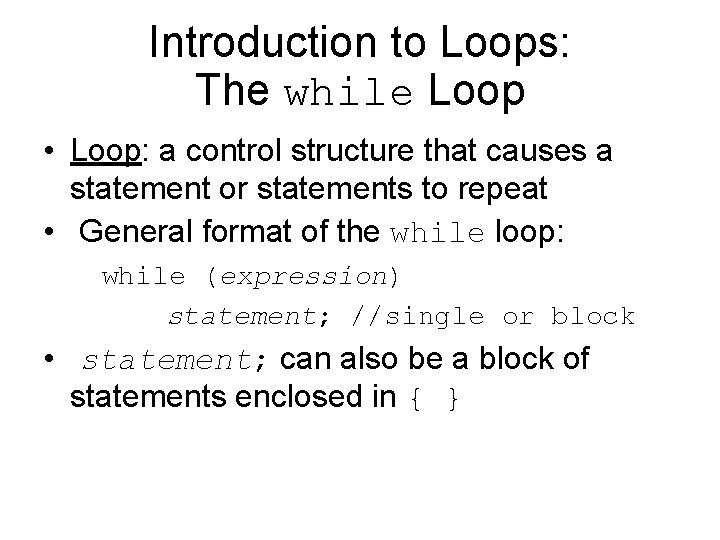 Introduction to Loops:
The while Loop

• Loop: a control structure that causes a statement or statements to repeat
• General format of the while loop:

while (expression)
statement; //single or block

• statement; can also be a block of statements enclosed in { }